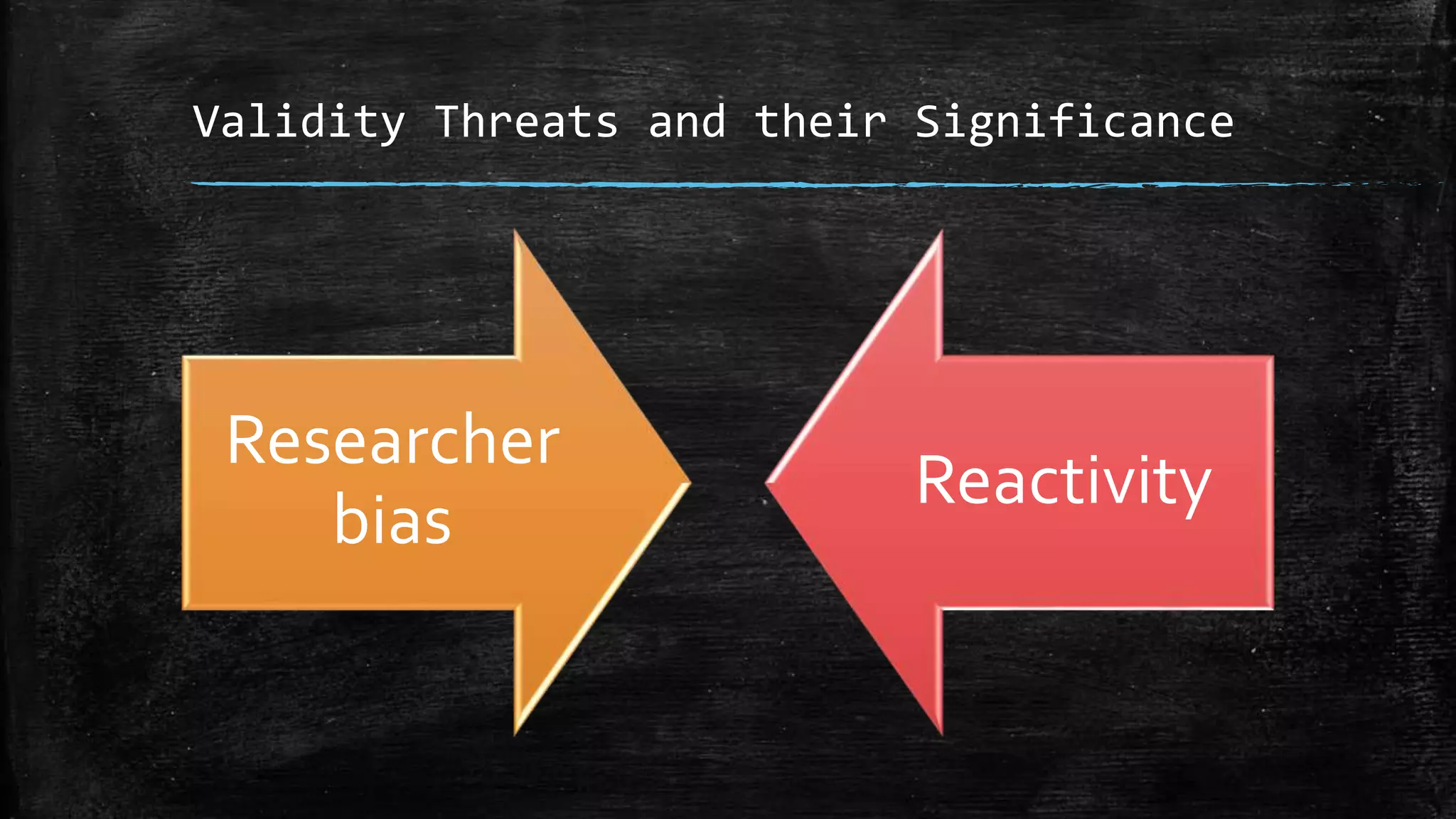 Validity Threats and their Significance

Researcher bias

Reactivity